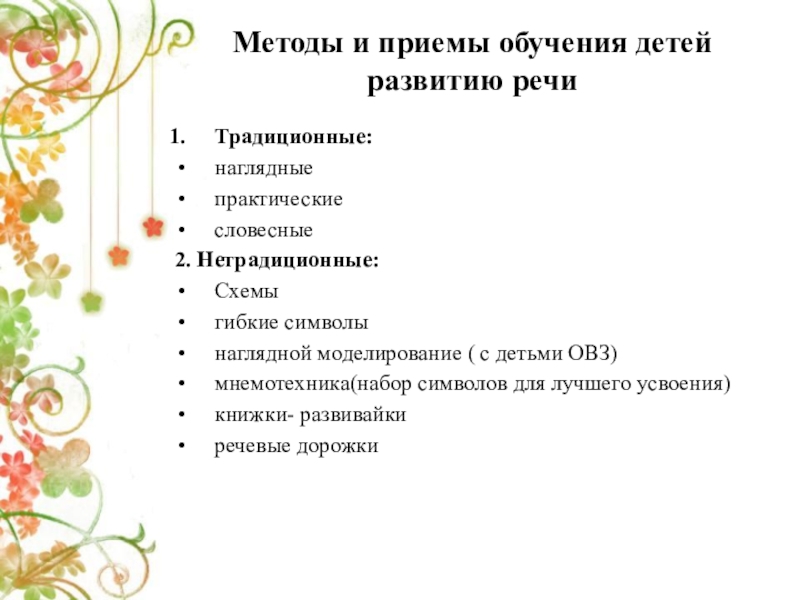 Методы и приемы обучения детей развитию речи

1. Традиционные:
• наглядные
• практические
• словесные
2. Нетрадиционные:
• Схемы
• гибкие символы
• наглядной моделирование ( с детьми ОВЗ)
• мнемотехника(набор символов для лучшего усвоения)
• книжки- развивайки
• речевые дорожки